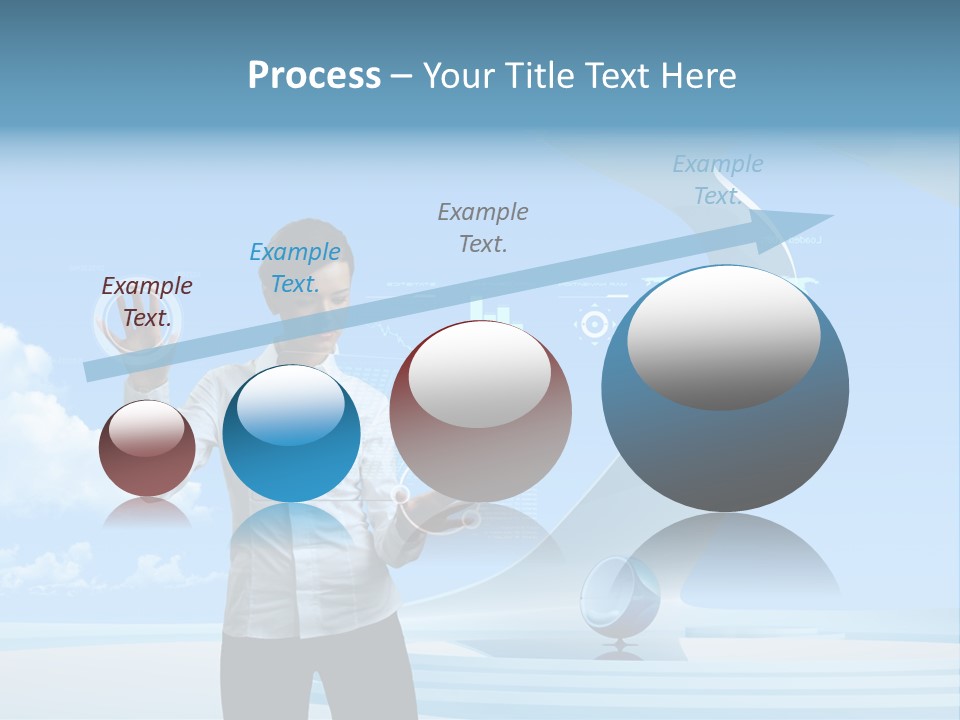 Process – Your Title Text Here

Example Text.

Example Text.

Example Text.

Example Text.